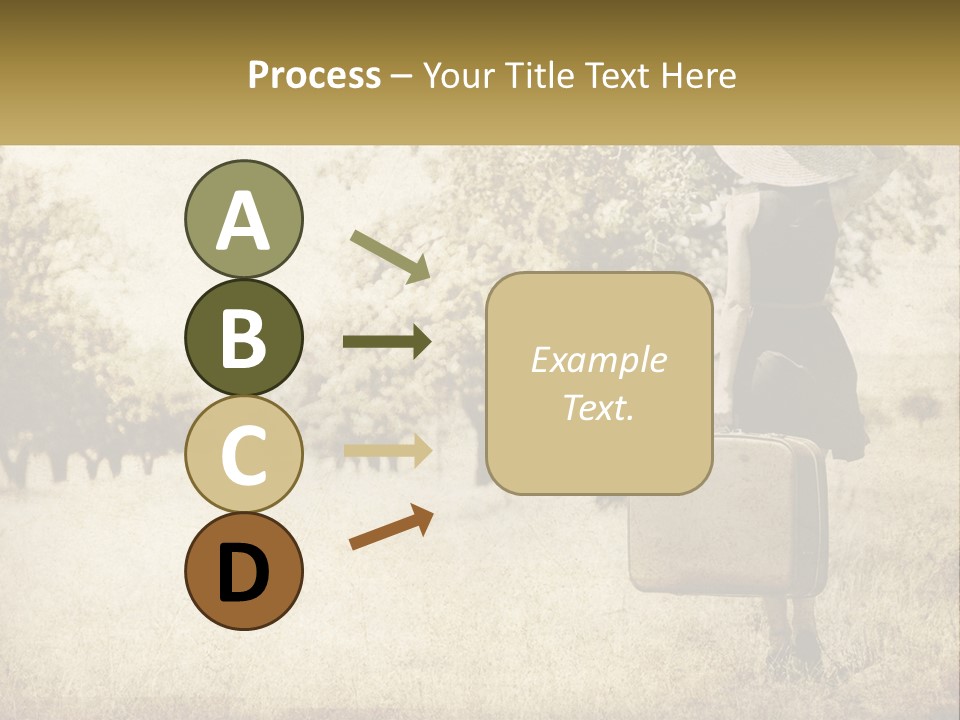 Process – Your Title Text Here

A

B

C

D

Example Text.